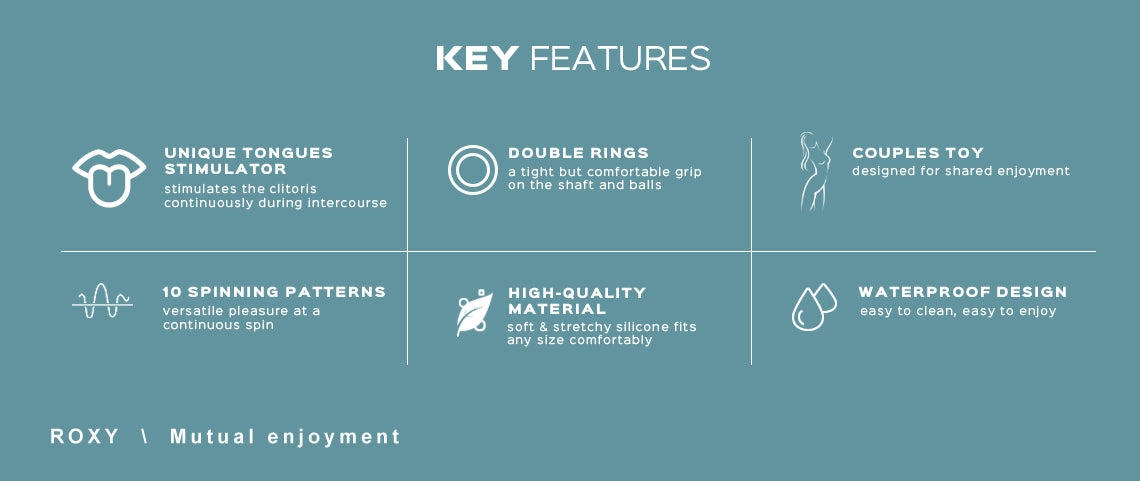 KEY FEATURES

UNIQUE TONGUES STIMULATOR
stimulates the clitoris continuously during intercourse

DOUBLE RINGS
a tight but comfortable grip on the shaft and balls

COUPLES TOY
designed for shared enjoyment

10 SPINNING PATTERNS
versatile pleasure at a continuous spin

HIGH-QUALITY MATERIAL
soft & stretchy silicone fits any size comfortably

WATERPROOF DESIGN
easy to clean, easy to enjoy

ROXY \ Mutual enjoyment